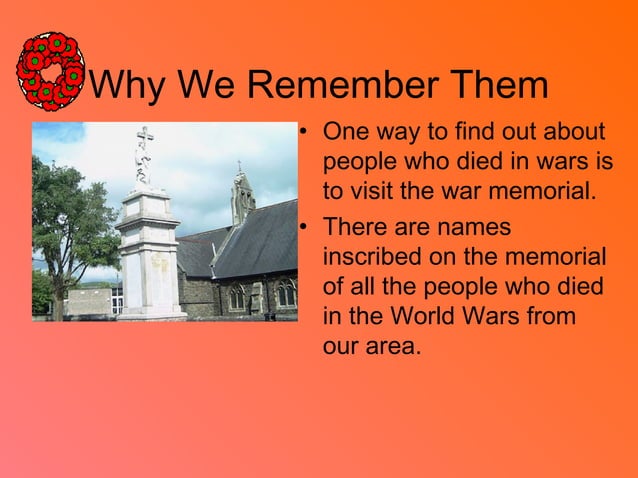 Why We Remember Them

• One way to find out about people who died in wars is to visit the war memorial.
• There are names inscribed on the memorial of all the people who died in the World Wars from our area.